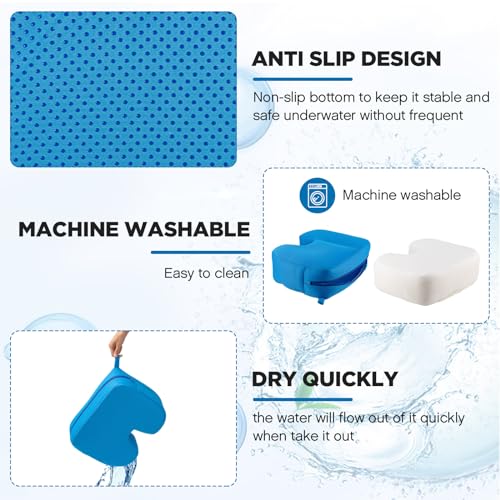 ANTI SLIP DESIGN

Non-slip bottom to keep it stable and safe underwater without frequent

Machine washable

MACHINE WASHABLE

Easy to clean

DRY QUICKLY

the water will flow out of it quickly when take it out